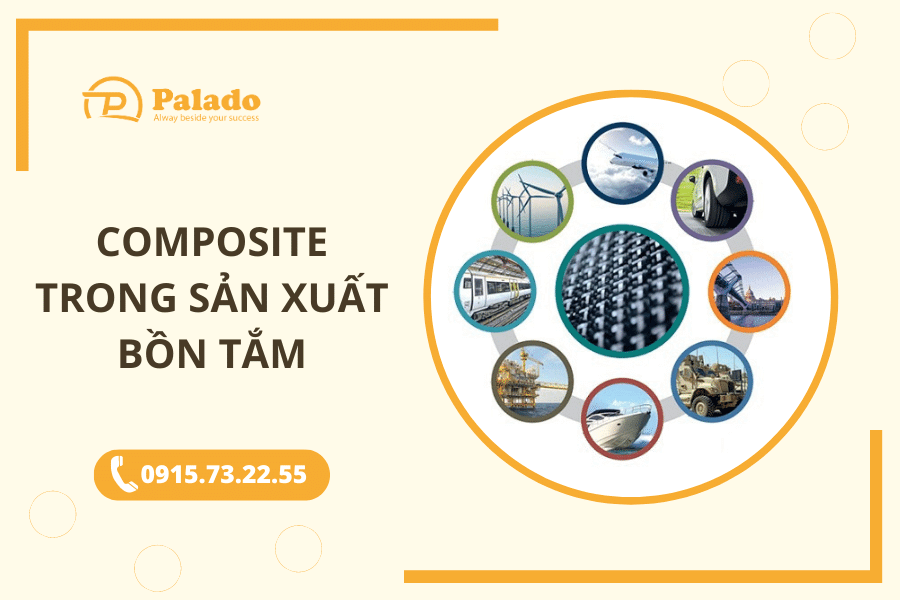 Palado
Alway beside your success

COMPOSITE
TRONG SẢN XUẤT
BỒN TẮM

0915.73.22.55